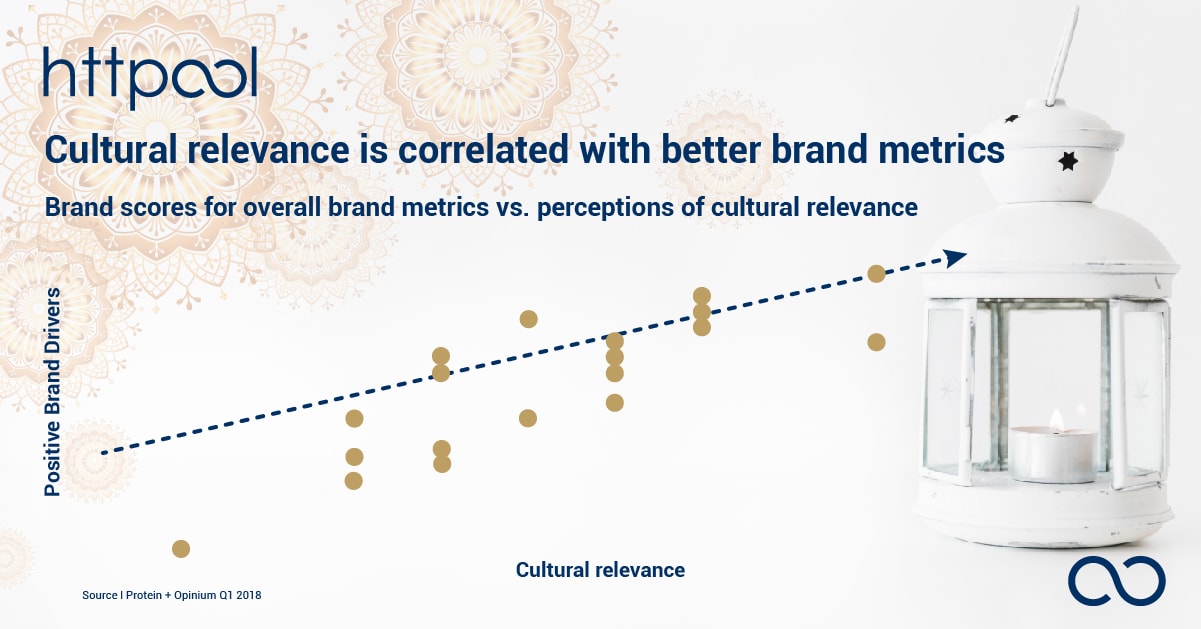 httpool

Cultural relevance is correlated with better brand metrics

Brand scores for overall brand metrics vs. perceptions of cultural relevance

Positive Brand Drivers

Cultural relevance

Source I Protein + Opinium Q1 2018